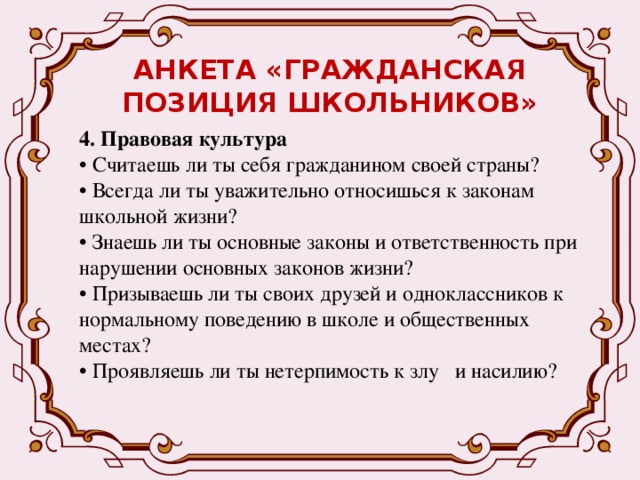 АНКЕТА «ГРАЖДАНСКАЯ ПОЗИЦИЯ ШКОЛЬНИКОВ»

4. Правовая культура
• Считаешь ли ты себя гражданином своей страны?
• Всегда ли ты уважительно относишься к законам школьной жизни?
• Знаешь ли ты основные законы и ответственность при нарушении основных законов жизни?
• Призываешь ли ты своих друзей и одноклассников к нормальному поведению в школе и общественных местах?
• Проявляешь ли ты нетерпимость к злу и насилию?